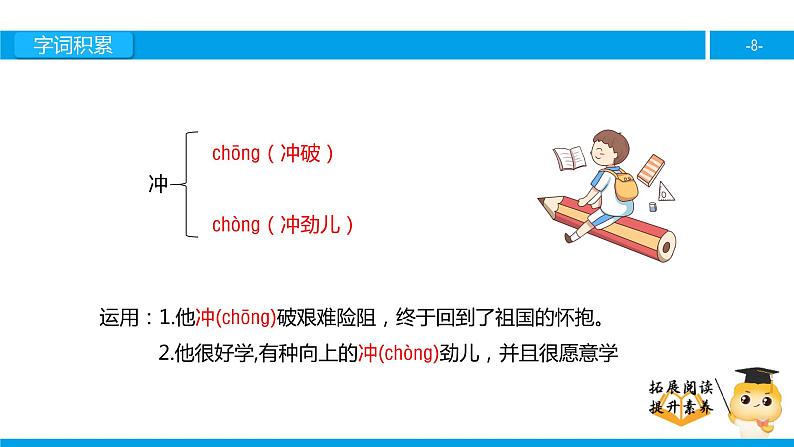 字词积累

-8-

冲 chōng（冲破）
chòng（冲劲儿）

运用：1.他冲(chōng)破艰难险阻，终于回到了祖国的怀抱。

2.他很好学,有种向上的冲(chòng)劲儿，并且很愿意学

拓展阅读
提升素养